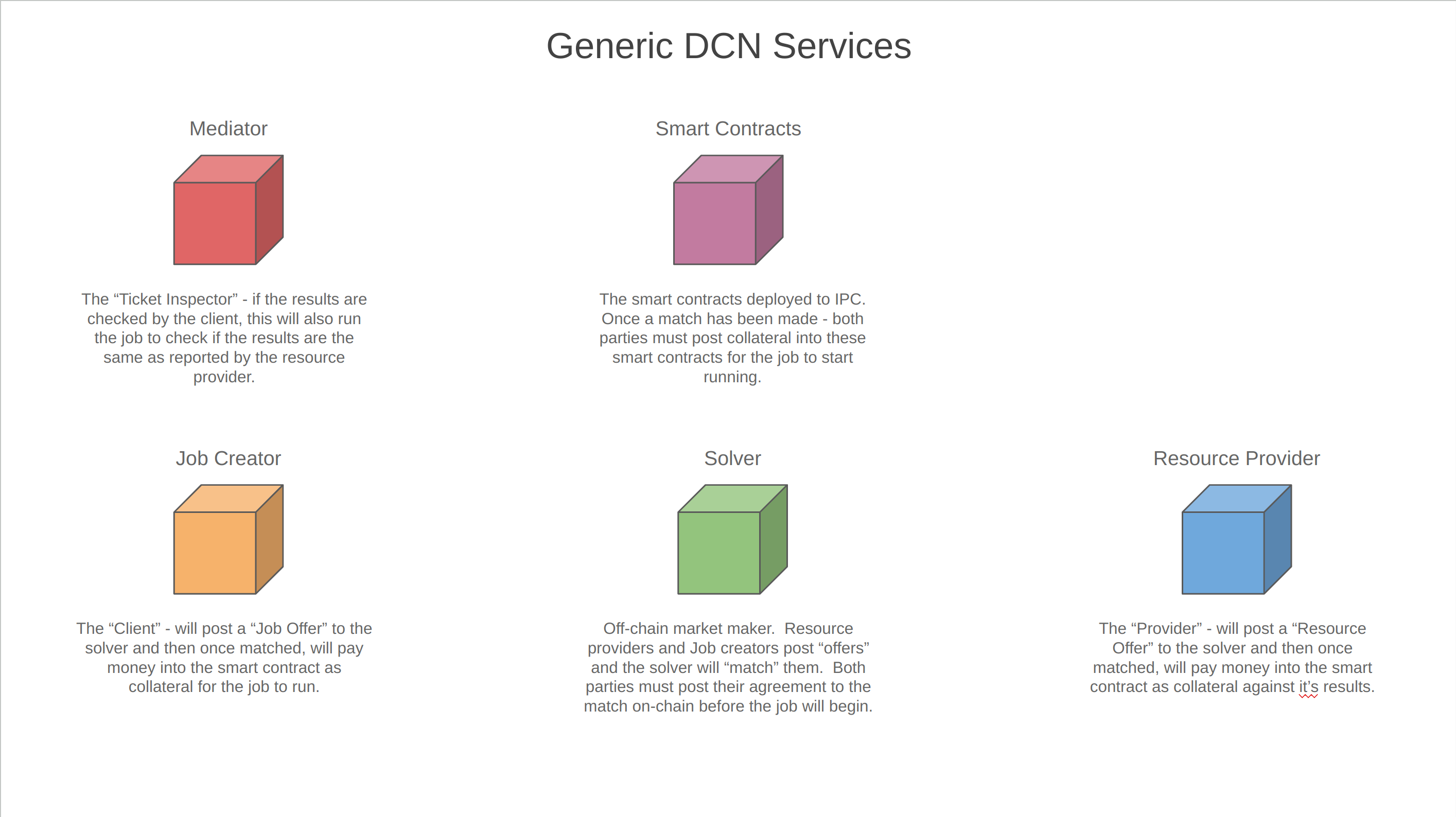 Generic DCN Services

Mediator

The “Ticket Inspector” - if the results are checked by the client, this will also run the job to check if the results are the same as reported by the resource provider.

Smart Contracts

The smart contracts deployed to IPC. Once a match has been made - both parties must post collateral into these smart contracts for the job to start running.

Job Creator

The “Client” - will post a “Job Offer” to the solver and then once matched, will pay money into the smart contract as collateral for the job to run.

Solver

Off-chain market maker. Resource providers and Job creators post “offers” and the solver will “match” them. Both parties must post their agreement to the match on-chain before the job will begin.

Resource Provider

The “Provider” - will post a “Resource Offer” to the solver and then once matched, will pay money into the smart contract as collateral against it’s results.